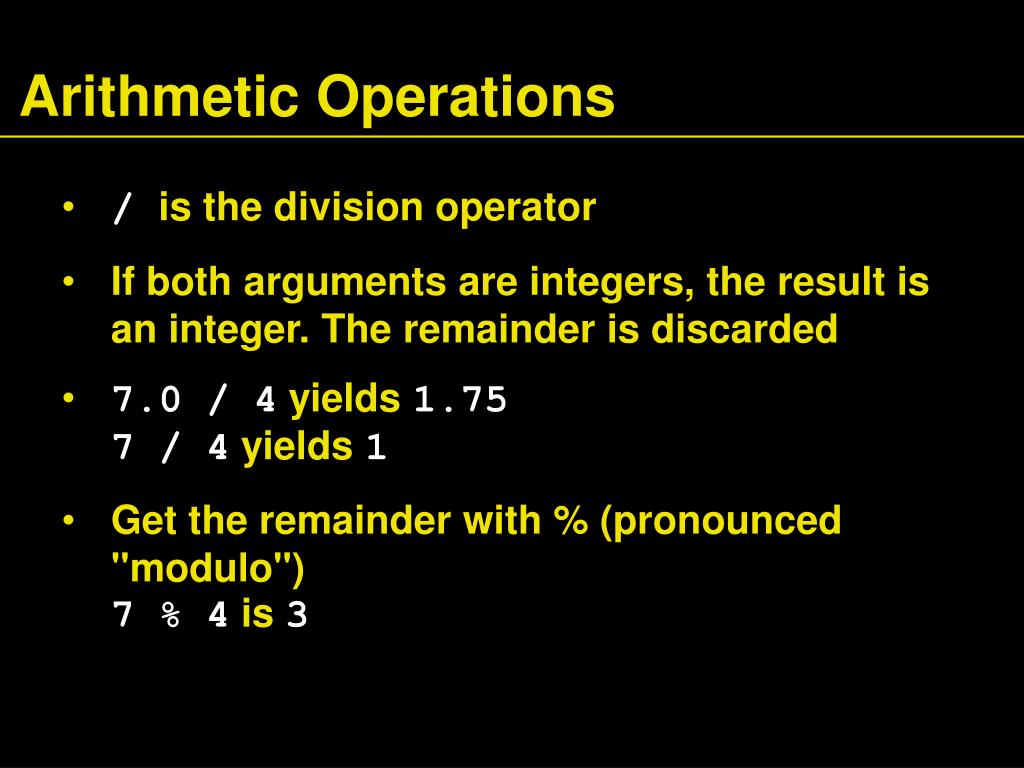 Arithmetic Operations

• / is the division operator

• If both arguments are integers, the result is an integer. The remainder is discarded

• 7.0 / 4 yields 1.75
7 / 4 yields 1

• Get the remainder with % (pronounced "modulo")
7 % 4 is 3